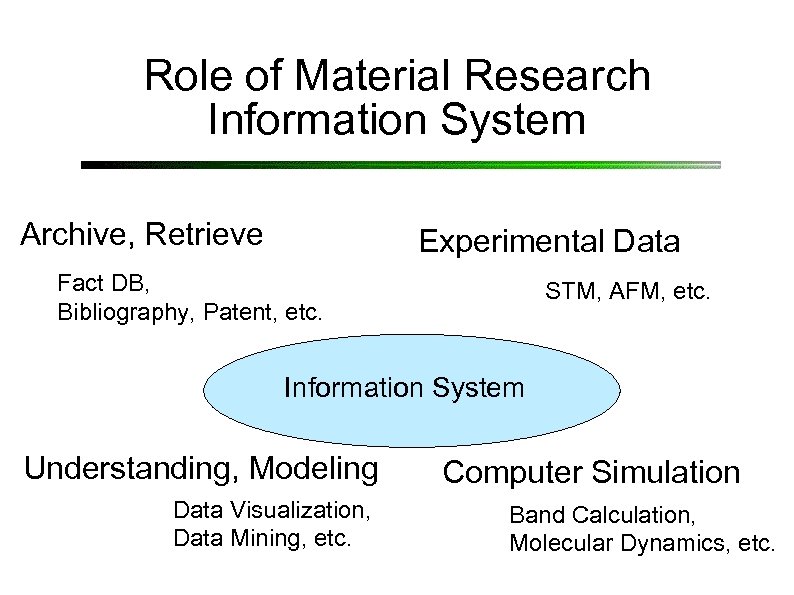 Role of Material Research Information System

Archive, Retrieve

Fact DB,
Bibliography, Patent, etc.

Experimental Data

STM, AFM, etc.

Information System

Understanding, Modeling

Data Visualization,
Data Mining, etc.

Computer Simulation

Band Calculation,
Molecular Dynamics, etc.